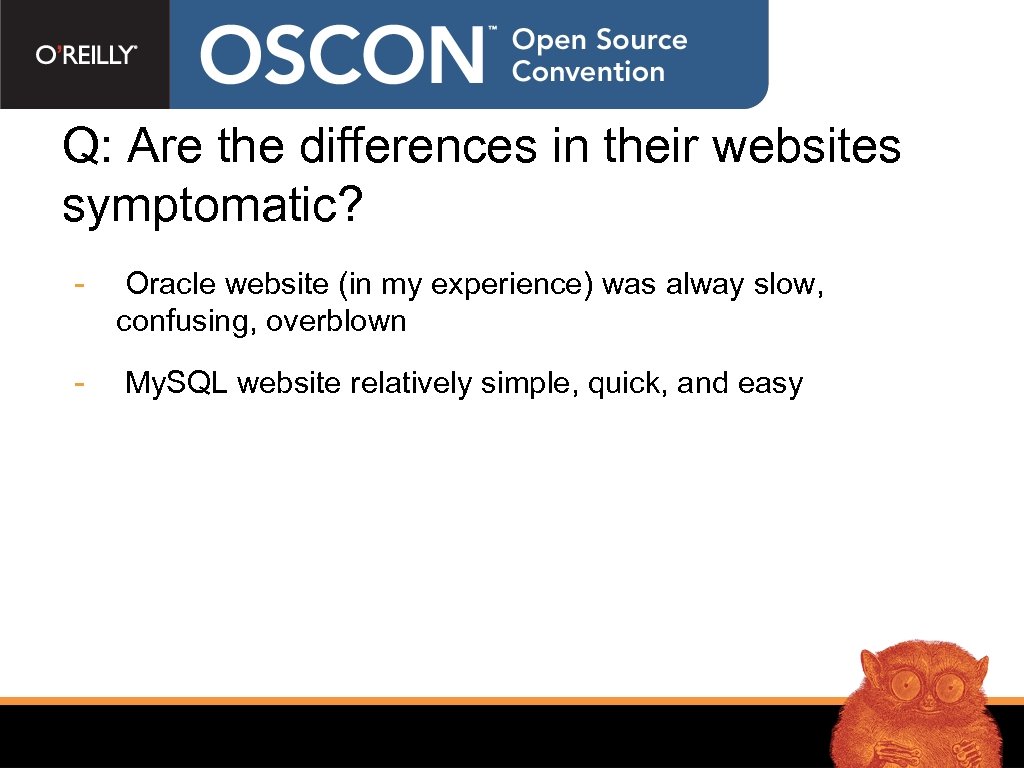 O'REILLY®

OSCON™ Open Source Convention

Q: Are the differences in their websites symptomatic?

- Oracle website (in my experience) was alway slow, confusing, overblown

- My.SQL website relatively simple, quick, and easy